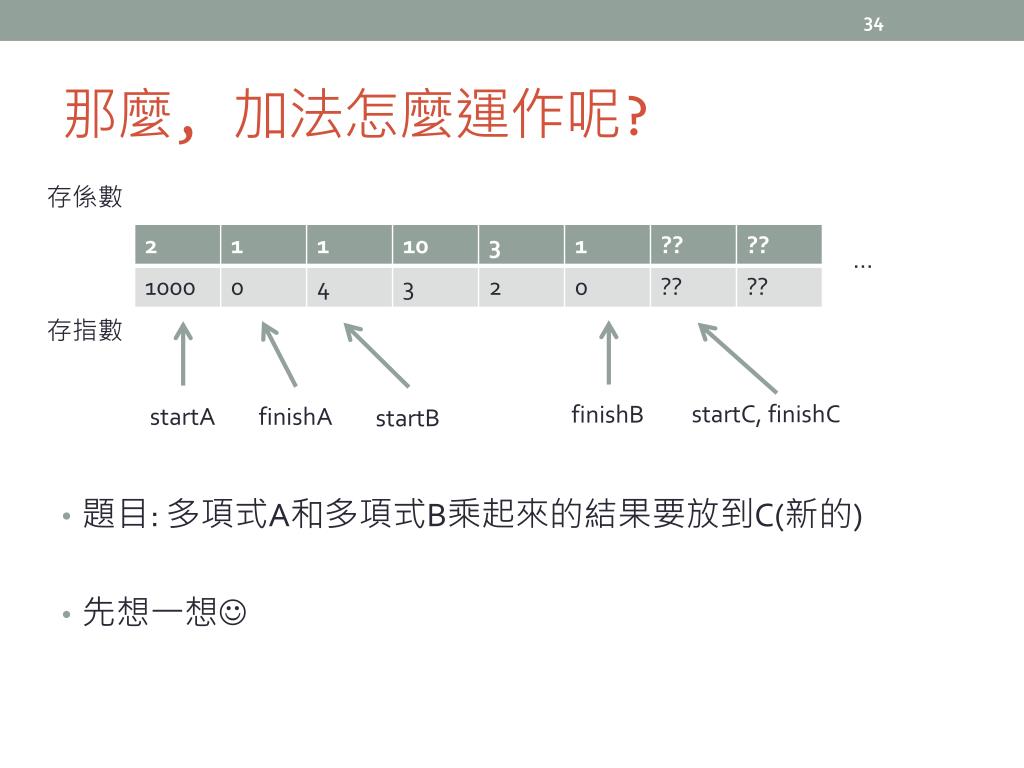 34

那麼，加法怎麼運作呢?

存係數

| 2 | 1 | 1 | 10 | 3 | 1 | ?? | ?? |
|---|---|---|---|---|---|---|---|
| 1000 | 0 | 4 | 3 | 2 | 0 | ?? | ?? |

…

存指數

startA finishA startB finishB startC, finishC

• 題目: 多項式A和多項式B乘起來的結果要放到C(新的)

• 先想一想☺